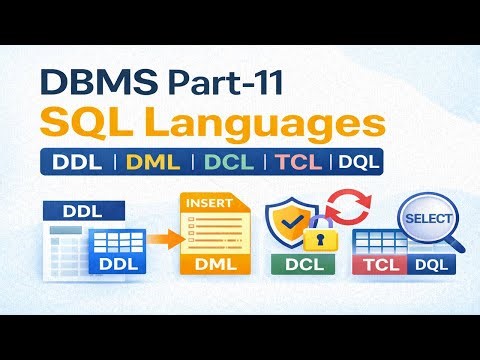 DBMS Part-11
SQL Languages
DDL | DML | DCL | TCL | DQL

DDL
DDL
INSERT
DML
DCL
SELECT
TCL
DQL